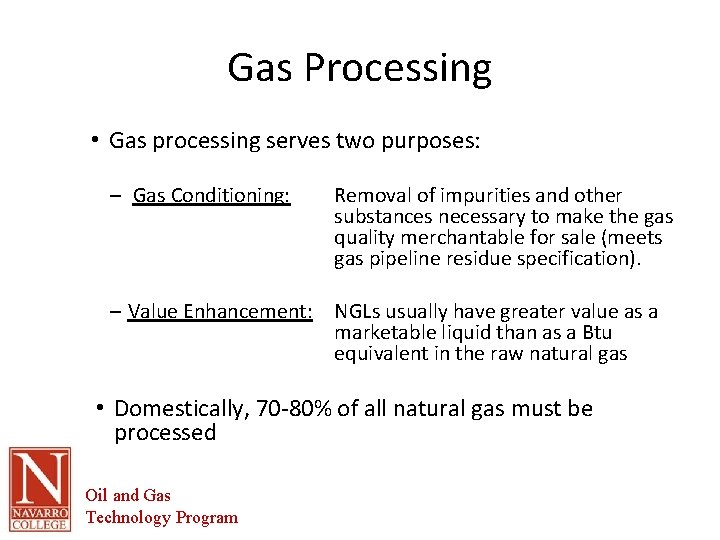 Gas Processing

• Gas processing serves two purposes:

– Gas Conditioning: Removal of impurities and other substances necessary to make the gas quality merchantable for sale (meets gas pipeline residue specification).

– Value Enhancement: NGLs usually have greater value as a marketable liquid than as a Btu equivalent in the raw natural gas

• Domestically, 70-80% of all natural gas must be processed

N
NAVARRO COLLEGE

Oil and Gas Technology Program